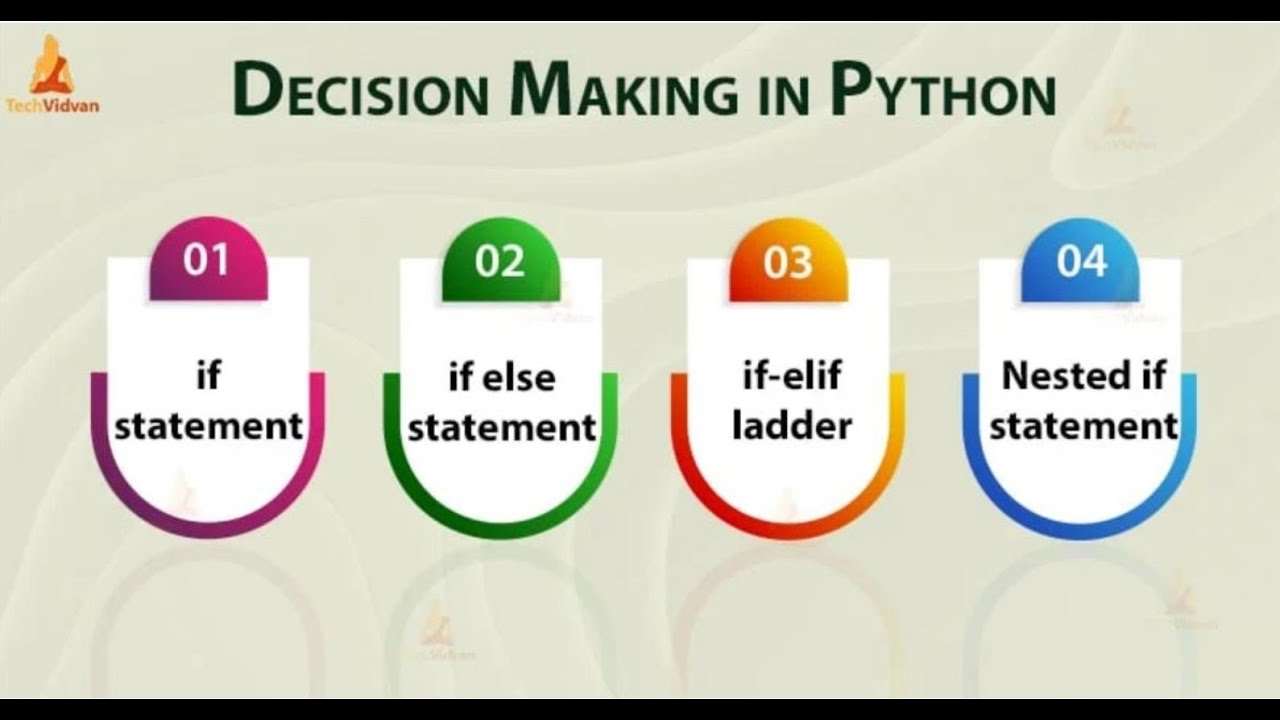 TechVidvan

DECISION MAKING IN PYTHON

01
if statement

02
if else statement

03
if-elif ladder

04
Nested if statement